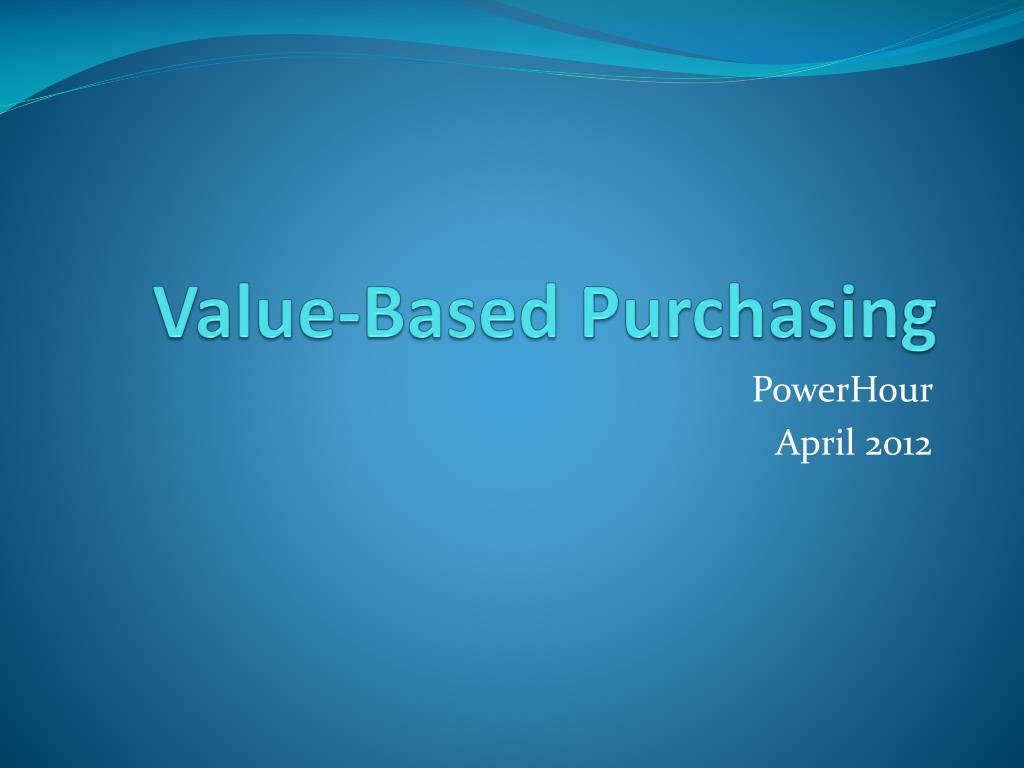 Value-Based Purchasing

PowerHour
April 2012